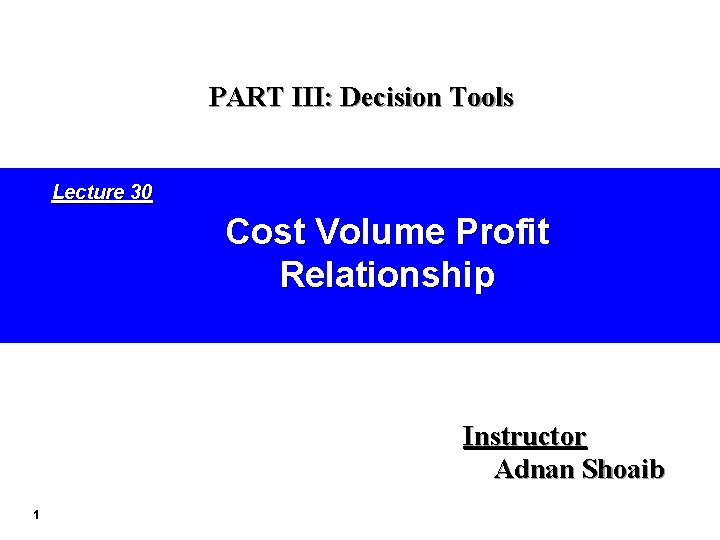 PART III: Decision Tools

Lecture 30

Cost Volume Profit Relationship

Instructor
Adnan Shoaib

1